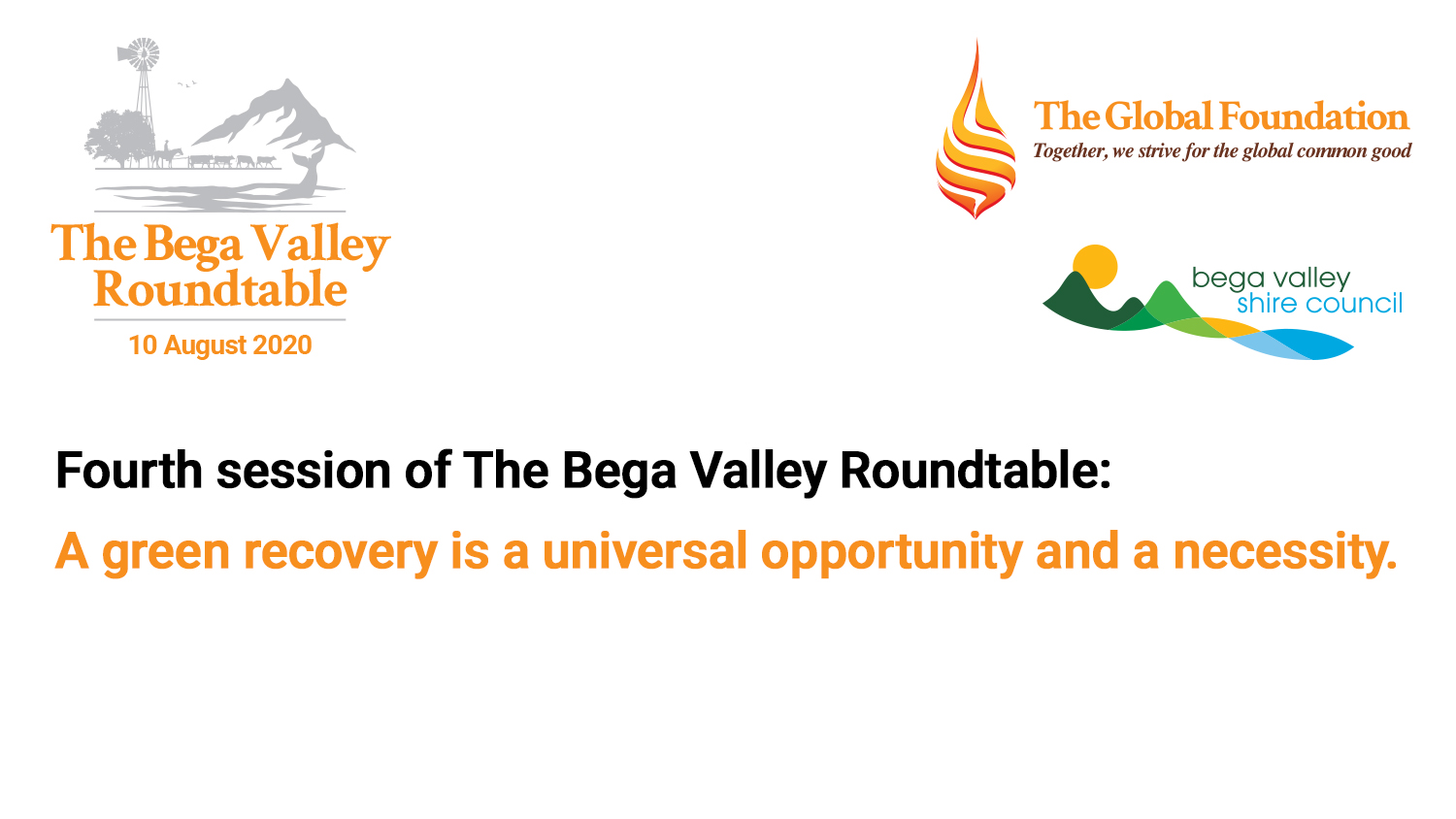 The Bega Valley Roundtable
10 August 2020

The Global Foundation
Together, we strive for the global common good

bega valley
shire council

Fourth session of The Bega Valley Roundtable:

A green recovery is a universal opportunity and a necessity.